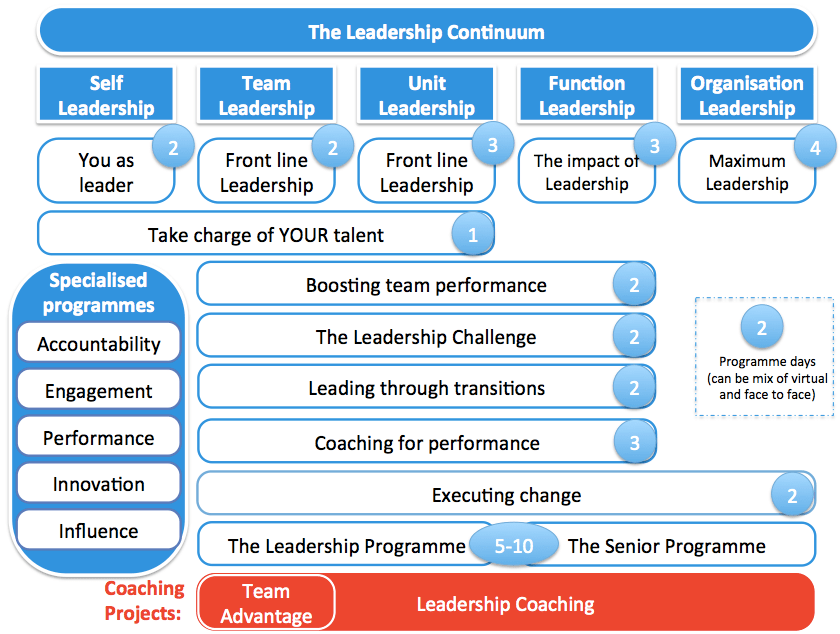 The Leadership Continuum

Self Leadership

Team Leadership

Unit Leadership

Function Leadership

Organisation Leadership

You as leader 2

Front line Leadership 2

Front line Leadership 3

The impact of Leadership 3

Maximum Leadership 4

Take charge of YOUR talent 1

Specialised programmes

Accountability

Engagement

Performance

Innovation

Influence

Boosting team performance 2

The Leadership Challenge 2

Leading through transitions 2

Coaching for performance 3

Executing change 2

The Leadership Programme 5-10 The Senior Programme

2 Programme days (can be mix of virtual and face to face)

Coaching Projects:

Team Advantage

Leadership Coaching